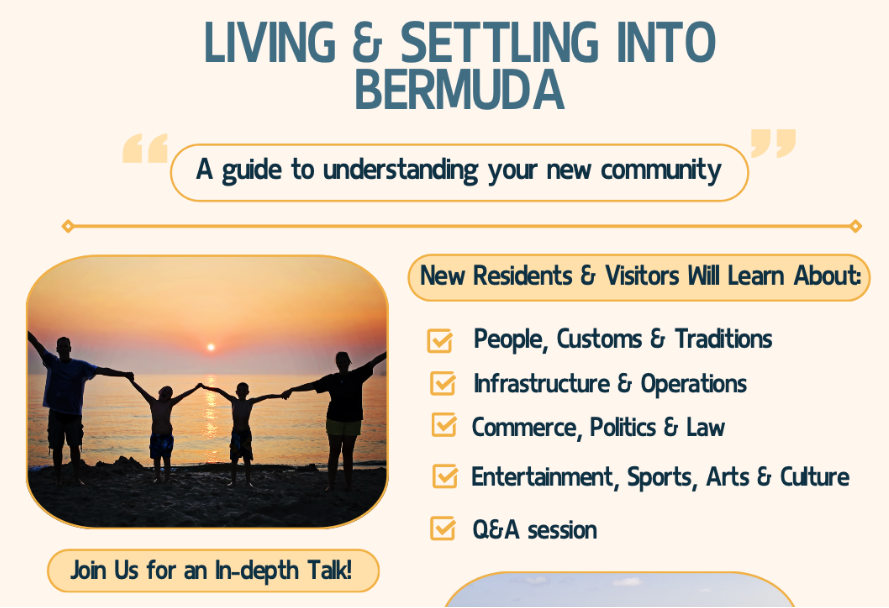 LIVING & SETTLING INTO BERMUDA

A guide to understanding your new community

New Residents & Visitors Will Learn About:

People, Customs & Traditions

Infrastructure & Operations

Commerce, Politics & Law

Entertainment, Sports, Arts & Culture

Q&A session

Join Us for an In-depth Talk!